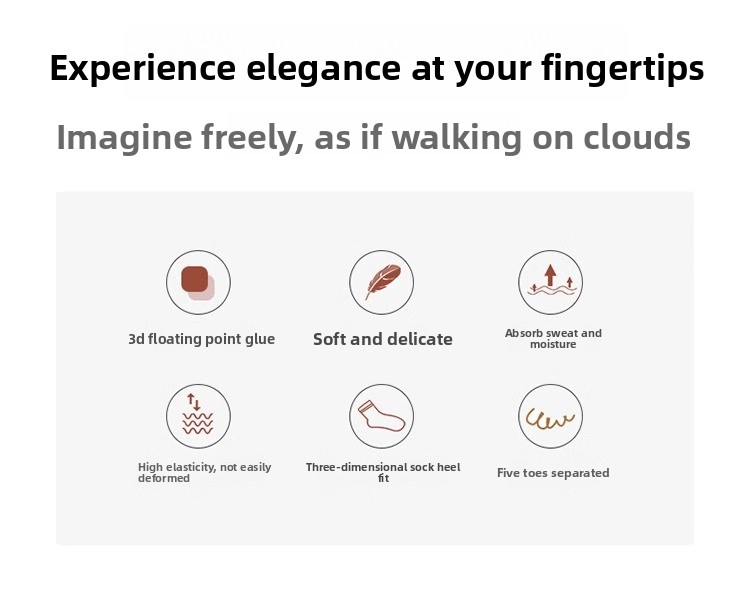 Experience elegance at your fingertips

Imagine freely, as if walking on clouds

3d floating point glue

Soft and delicate

Absorb sweat and moisture

High elasticity, not easily deformed

Three-dimensional sock heel fit

Five toes separated